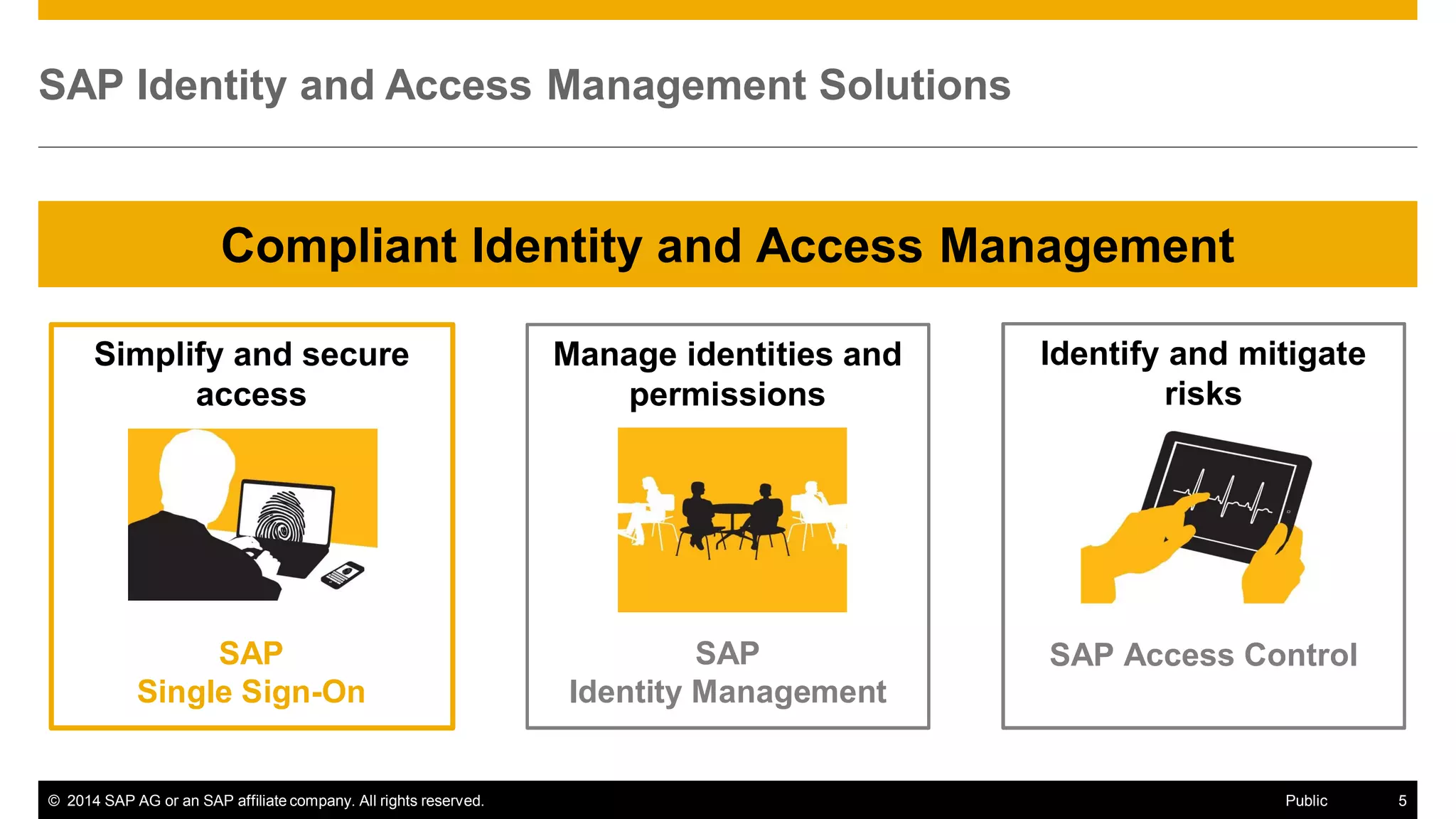 SAP Identity and Access Management Solutions

Compliant Identity and Access Management

Simplify and secure access

SAP
Single Sign-On

Manage identities and permissions

SAP
Identity Management

Identify and mitigate risks

SAP Access Control

© 2014 SAP AG or an SAP affiliate company. All rights reserved.

Public

5